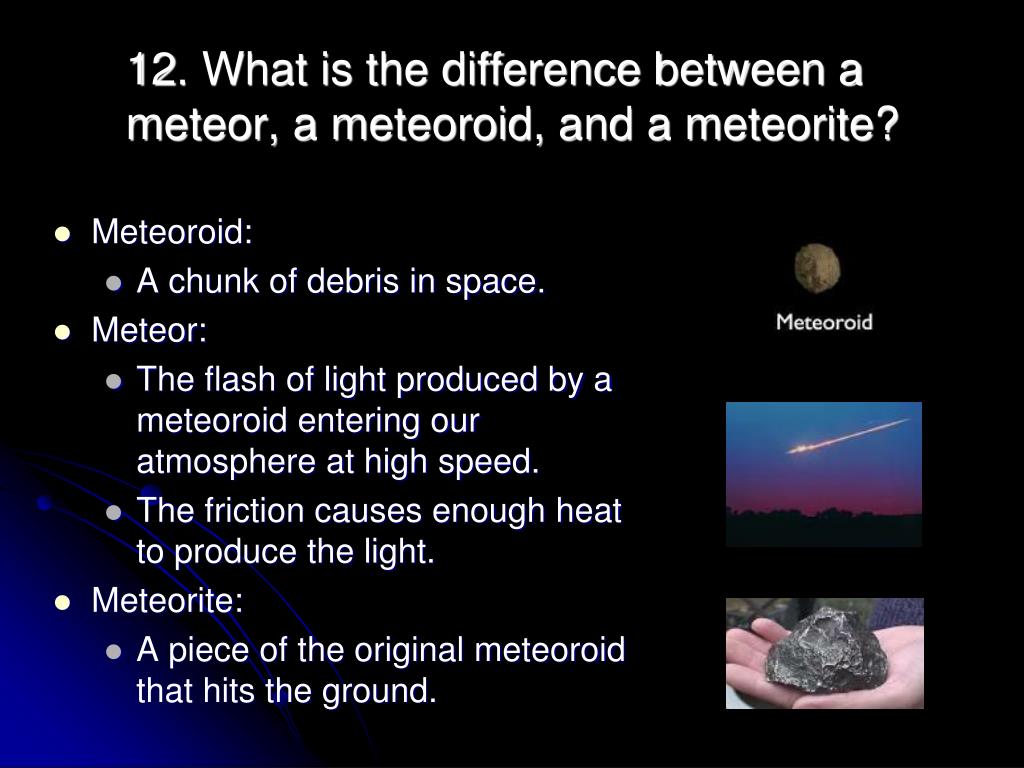 12. What is the difference between a meteor, a meteoroid, and a meteorite?

- Meteoroid:
  - A chunk of debris in space.
- Meteor:
  - The flash of light produced by a meteoroid entering our atmosphere at high speed.
  - The friction causes enough heat to produce the light.
- Meteorite:
  - A piece of the original meteoroid that hits the ground.

Meteoroid